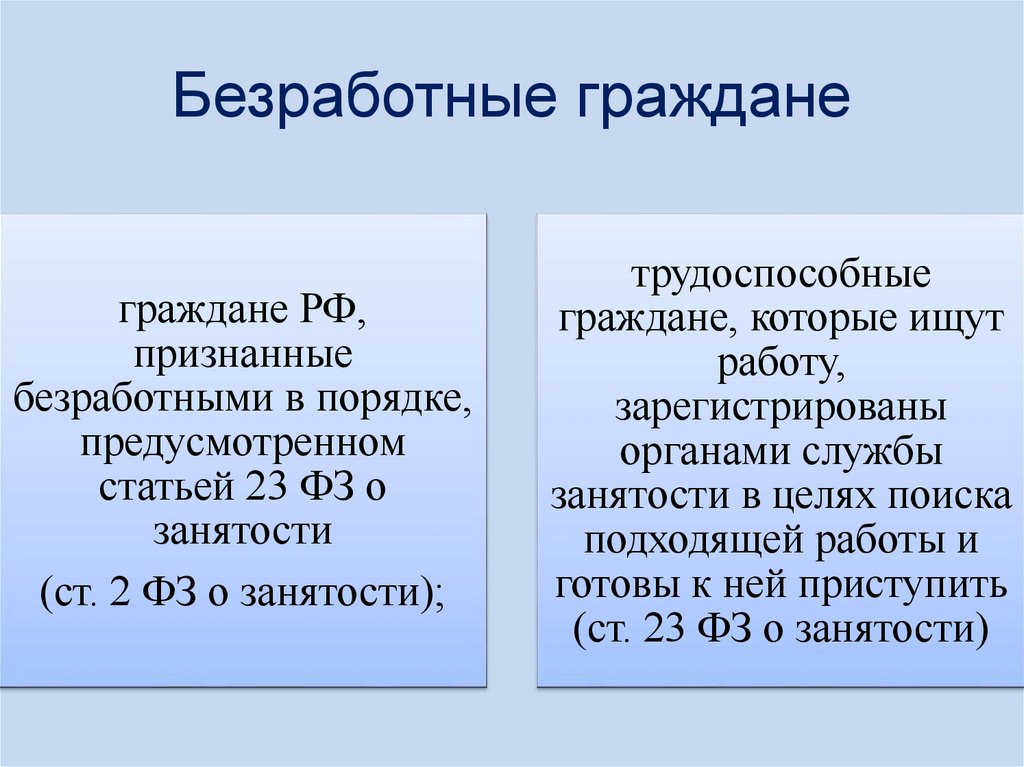 Безработные граждане

граждане РФ, признанные безработными в порядке, предусмотренном статьей 23 ФЗ о занятости

(ст. 2 ФЗ о занятости);

трудоспособные граждане, которые ищут работу, зарегистрированы органами службы занятости в целях поиска подходящей работы и готовы к ней приступить (ст. 23 ФЗ о занятости)